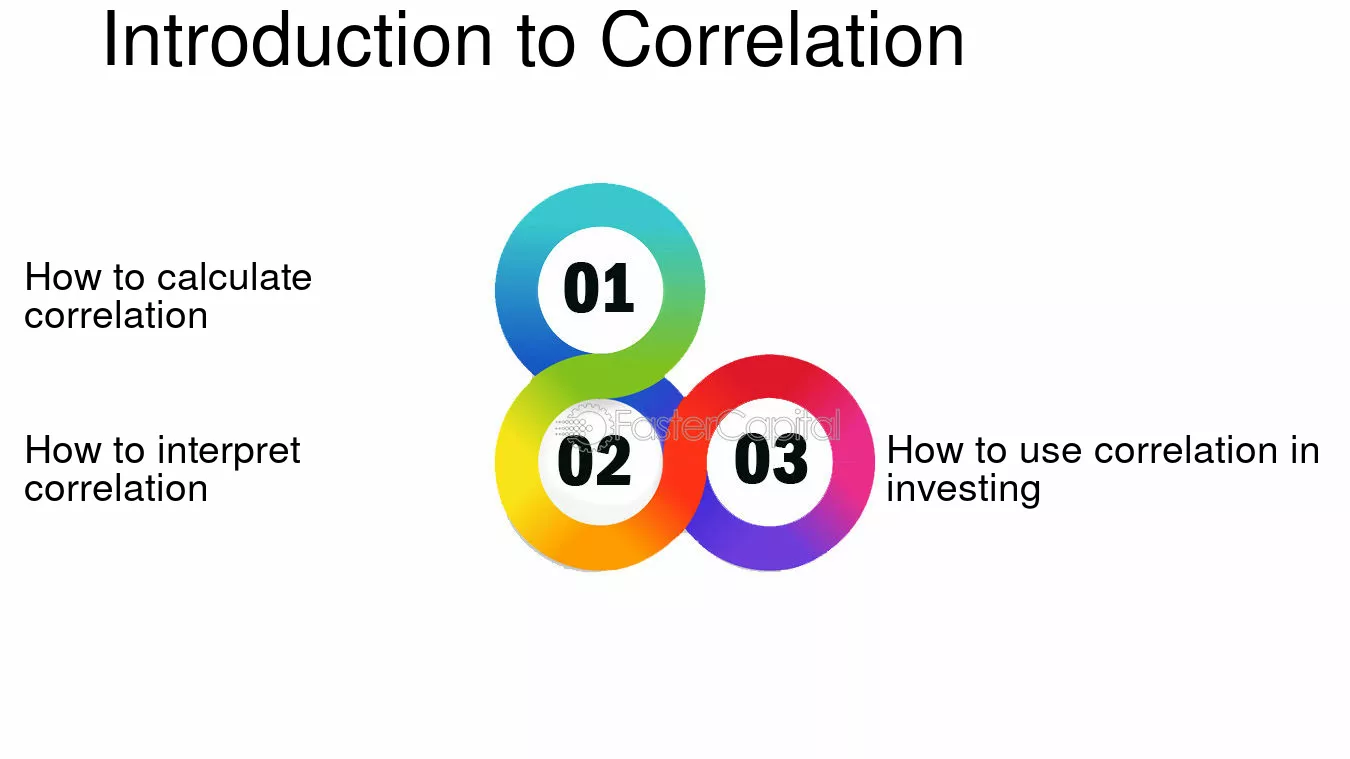 Introduction to Correlation

How to calculate correlation

01

How to interpret correlation

02

03

How to use correlation in investing

FasterCapital